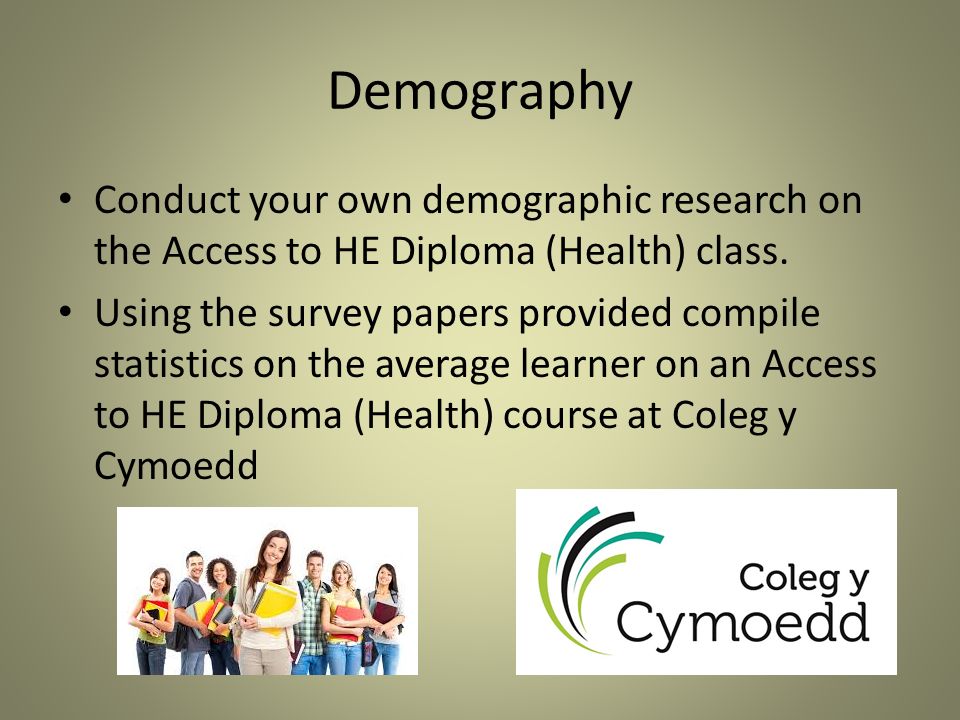 Demography

• Conduct your own demographic research on the Access to HE Diploma (Health) class.
• Using the survey papers provided compile statistics on the average learner on an Access to HE Diploma (Health) course at Coleg y Cymoedd

Coleg y Cymoedd